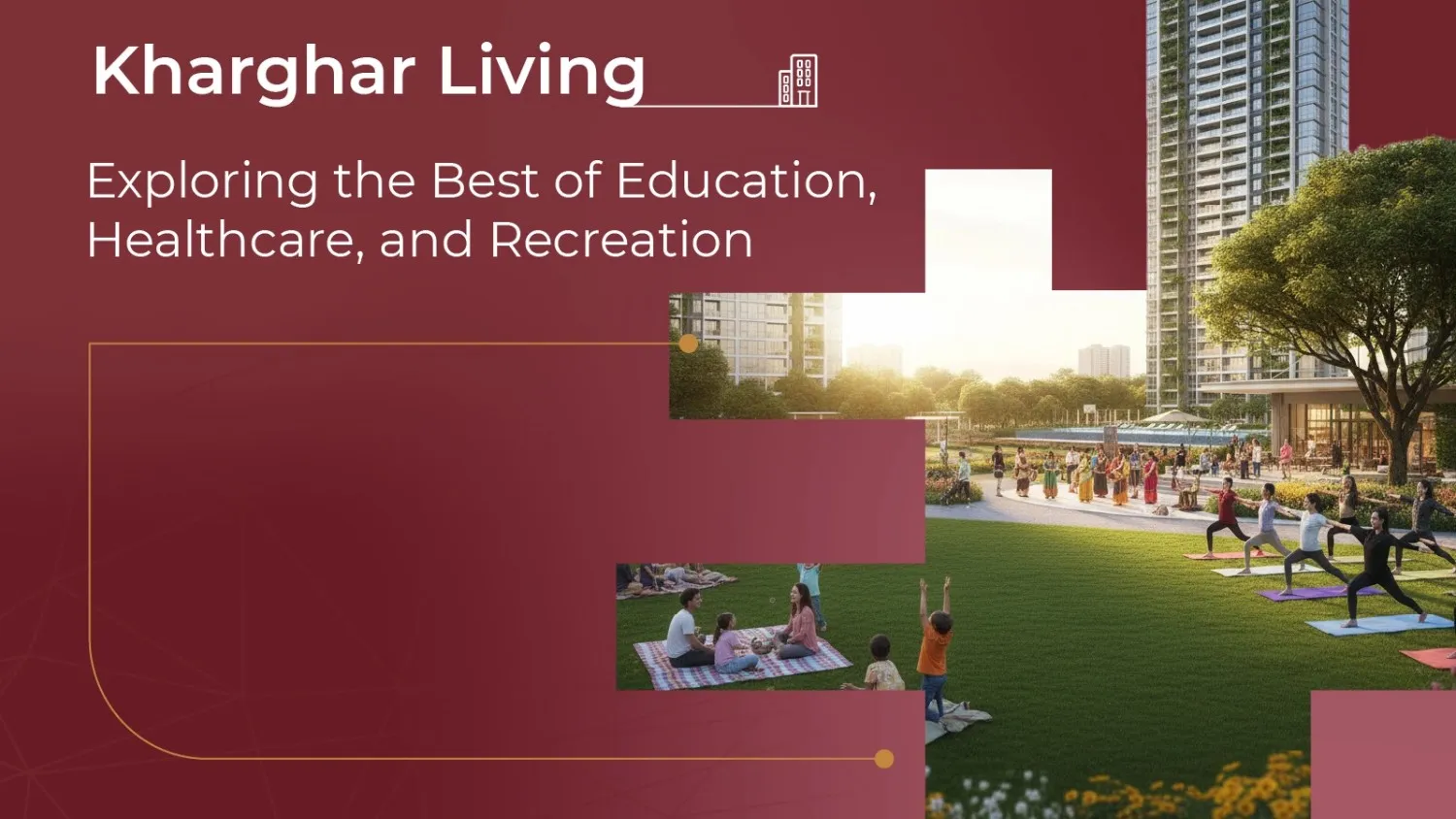 Kharghar Living

Exploring the Best of Education, Healthcare, and Recreation